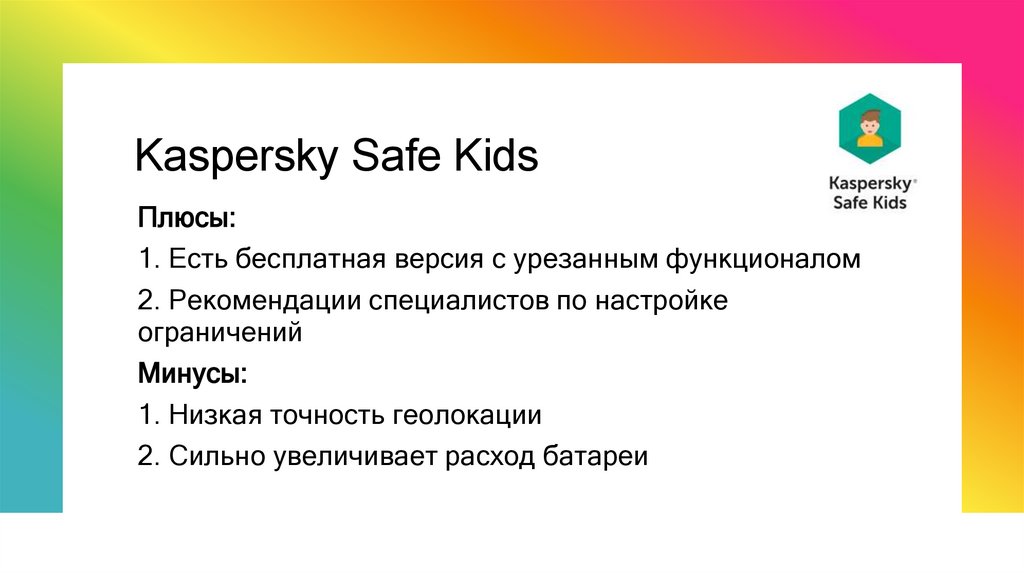 Kaspersky Safe Kids

Kaspersky®
Safe Kids

Плюсы:

1. Есть бесплатная версия с урезанным функционалом

2. Рекомендации специалистов по настройке ограничений

Минусы:

1. Низкая точность геолокации

2. Сильно увеличивает расход батареи